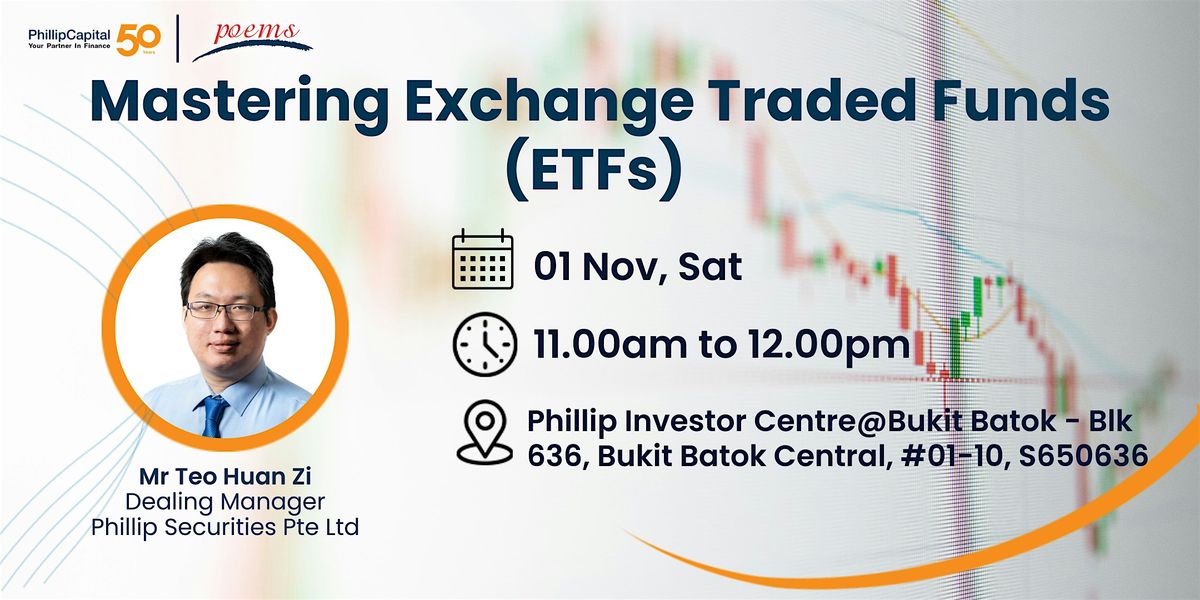 PhillipCapital
Your Partner In Finance
50 Years
poems

Mastering Exchange Traded Funds (ETFs)

01 Nov, Sat

11.00am to 12.00pm

Phillip Investor Centre@Bukit Batok - Blk 636, Bukit Batok Central, #01-10, S650636

Mr Teo Huan Zi
Dealing Manager
Phillip Securities Pte Ltd